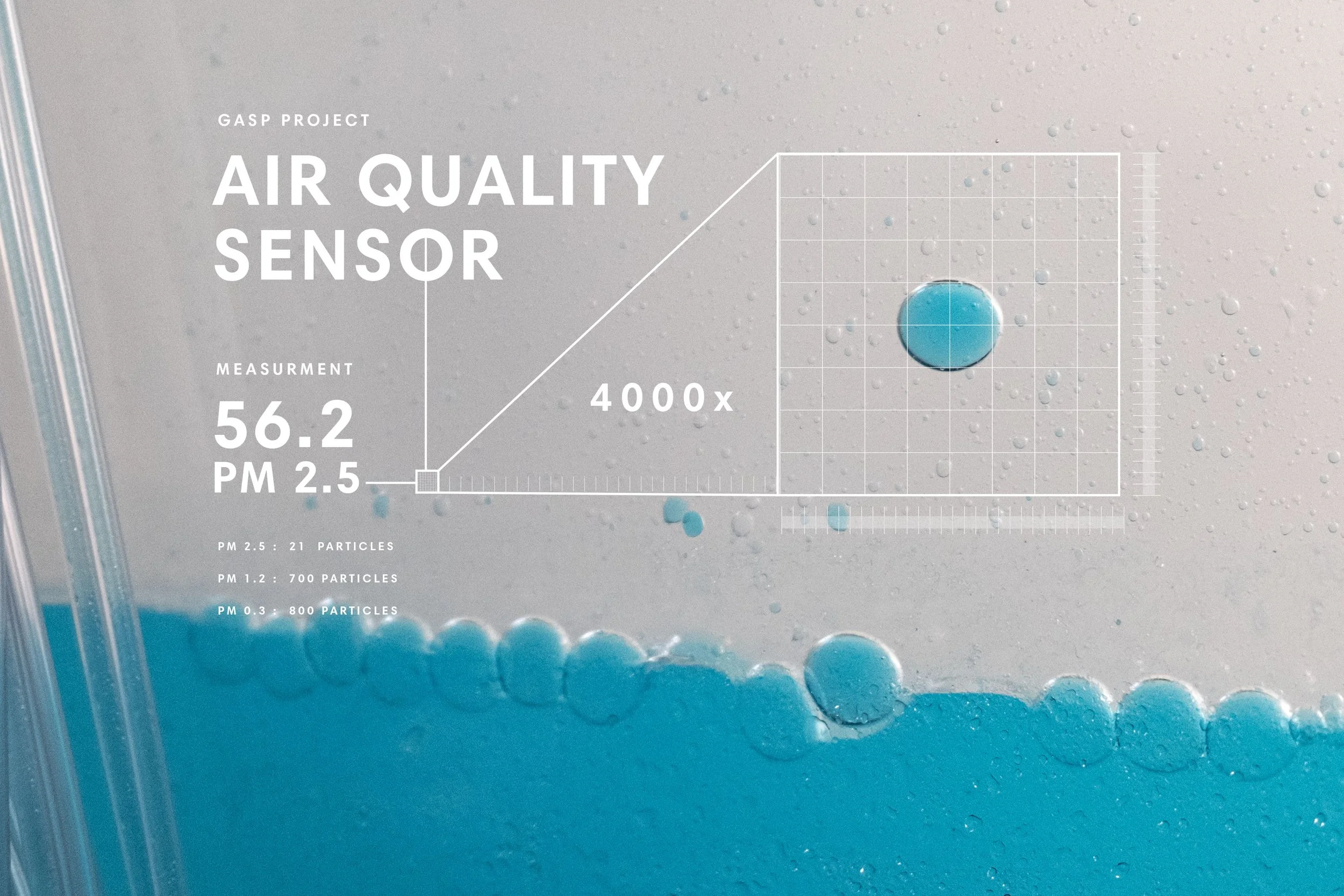 GASP PROJECT

AIR QUALITY SENSOR

MEASURMENT

56.2
PM 2.5

4000x

PM 2.5 : 21 PARTICLES

PM 1.2 : 700 PARTICLES

PM 0.3 : 800 PARTICLES